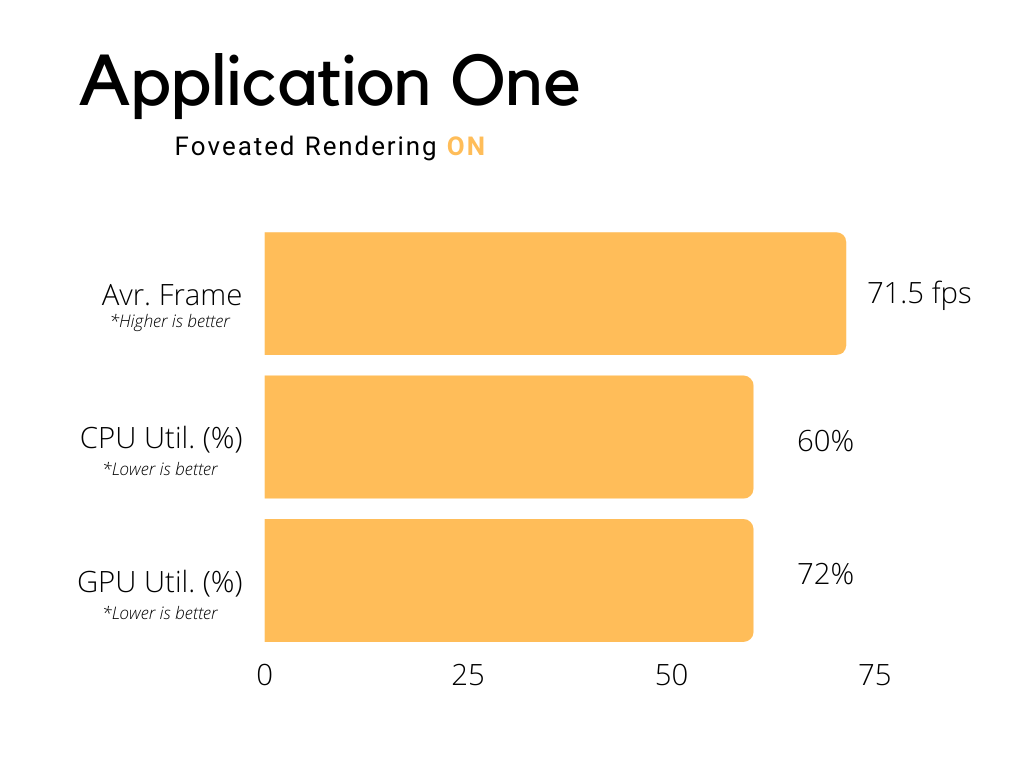 Application One

Foveated Rendering ON

Avr. Frame
*Higher is better

71.5 fps

CPU Util. (%)
*Lower is better

60%

GPU Util. (%)
*Lower is better

72%

0 25 50 75